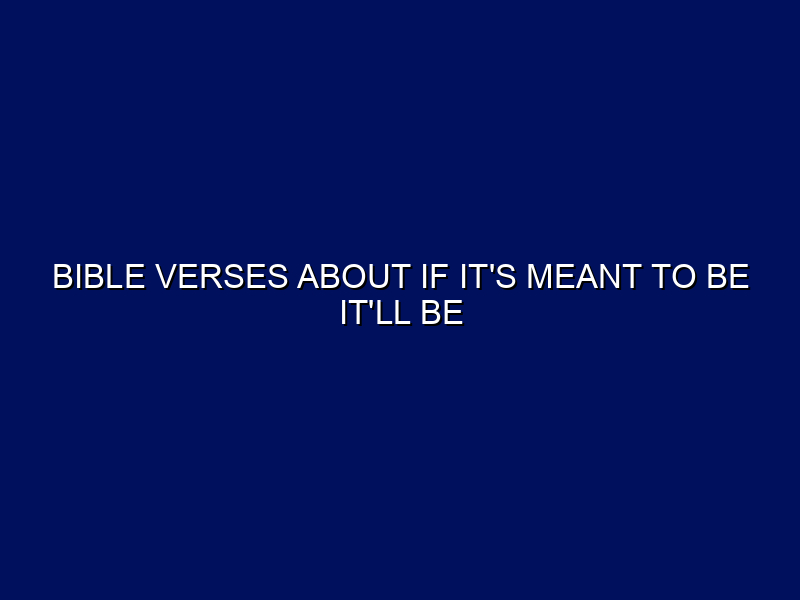 BIBLE VERSES ABOUT IF IT'S MEANT TO BE IT'LL BE